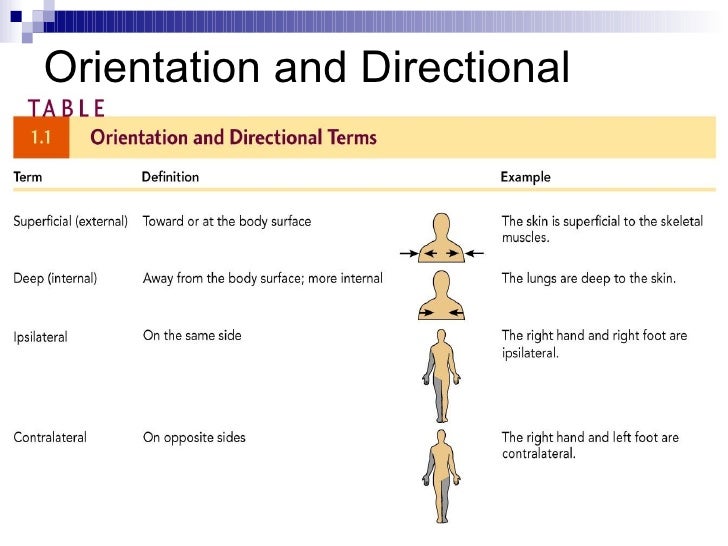 Orientation and Directional

TABLE 1.1 Orientation and Directional Terms

| Term | Definition | Example |
|---|---|---|
| Superficial (external) | Toward or at the body surface | The skin is superficial to the skeletal muscles. |
| Deep (internal) | Away from the body surface; more internal | The lungs are deep to the skin. |
| Ipsilateral | On the same side | The right hand and right foot are ipsilateral. |
| Contralateral | On opposite sides | The right hand and left foot are contralateral. |